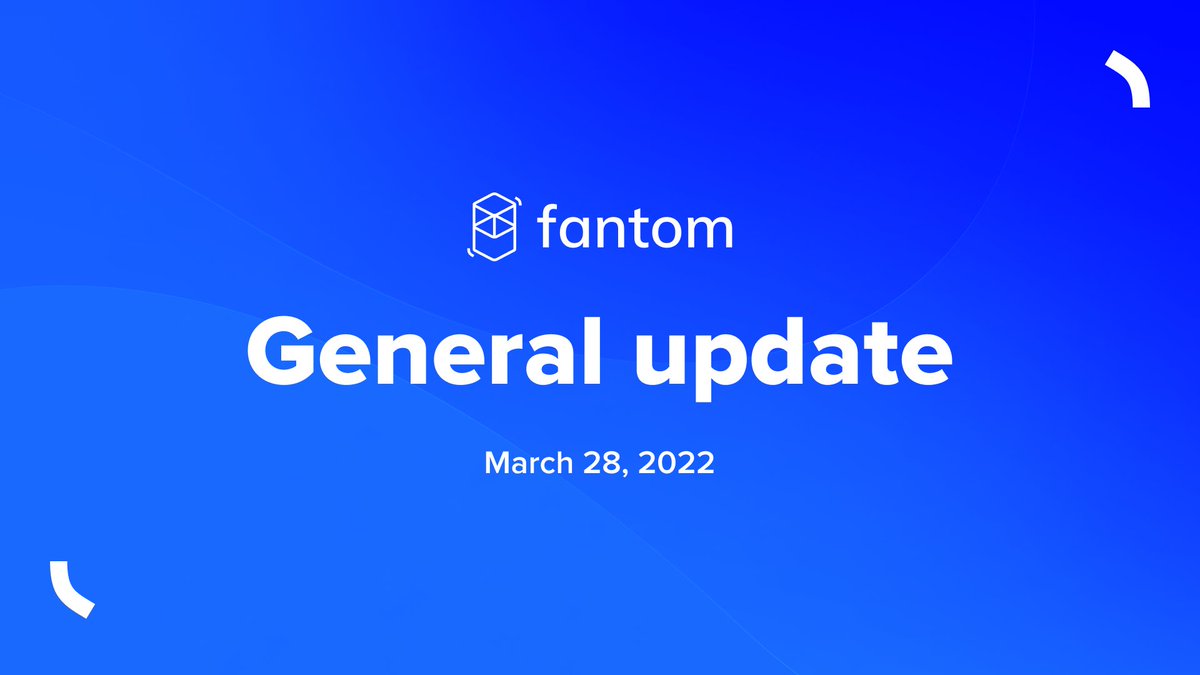 fantom

General update

March 28, 2022